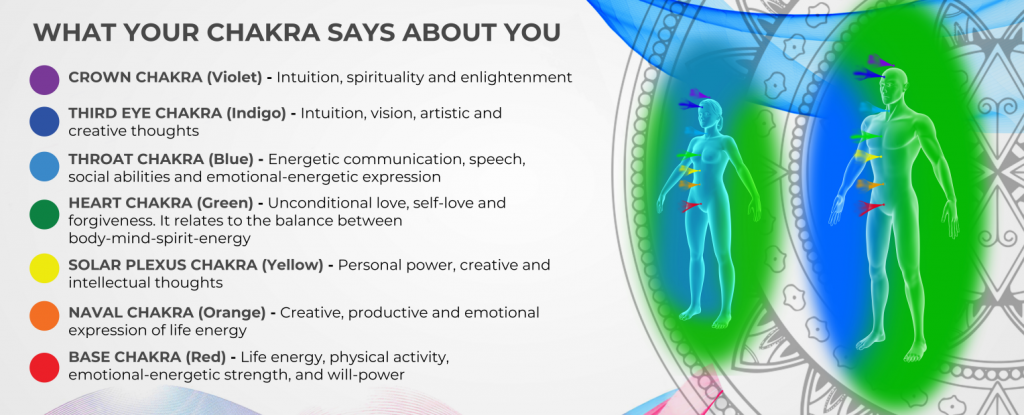 WHAT YOUR CHAKRA SAYS ABOUT YOU

CROWN CHAKRA (Violet) - Intuition, spirituality and enlightenment

THIRD EYE CHAKRA (Indigo) - Intuition, vision, artistic and creative thoughts

THROAT CHAKRA (Blue) - Energetic communication, speech, social abilities and emotional-energetic expression

HEART CHAKRA (Green) - Unconditional love, self-love and forgiveness. It relates to the balance between body-mind-spirit-energy

SOLAR PLEXUS CHAKRA (Yellow) - Personal power, creative and intellectual thoughts

NAVAL CHAKRA (Orange) - Creative, productive and emotional expression of life energy

BASE CHAKRA (Red) - Life energy, physical activity, emotional-energetic strength, and will-power